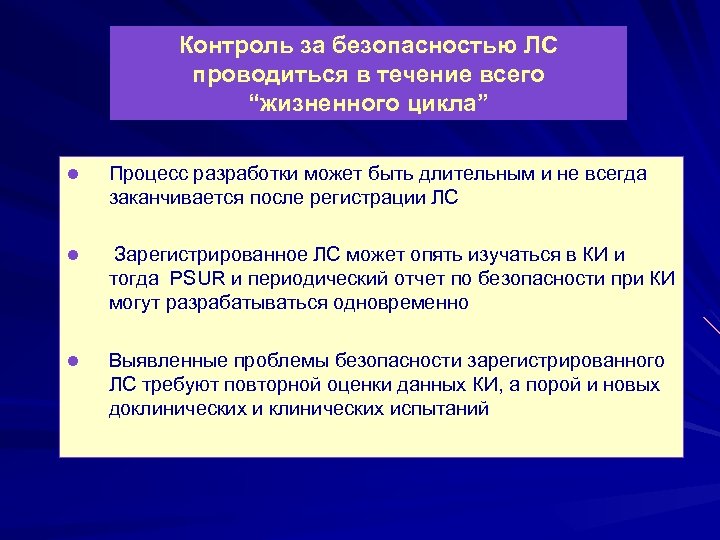 Контроль за безопасностью ЛС проводиться в течение всего “жизненного цикла”

● Процесс разработки может быть длительным и не всегда заканчивается после регистрации ЛС

● Зарегистрированное ЛС может опять изучаться в КИ и тогда PSUR и периодический отчет по безопасности при КИ могут разрабатываться одновременно

● Выявленные проблемы безопасности зарегистрированного ЛС требуют повторной оценки данных КИ, а порой и новых доклинических и клинических испытаний